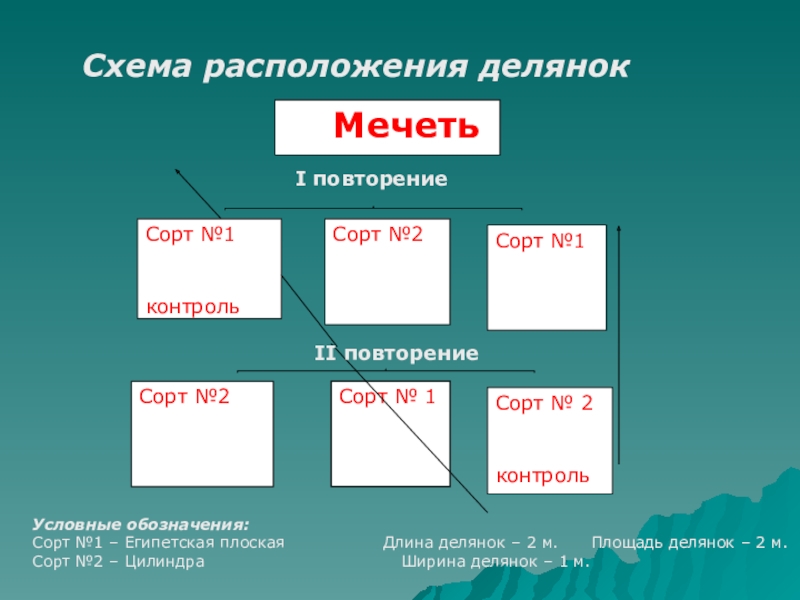 Схема расположения делянок

Мечеть

I повторение

Сорт №1

контроль

Сорт №2

Сорт №1

II повторение

Сорт №2

Сорт № 1

Сорт № 2

контроль

Условные обозначения:
Сорт №1 – Египетская плоская
Сорт №2 – Цилиндра

Длина делянок – 2 м.
Ширина делянок – 1 м.

Площадь делянок – 2 м.